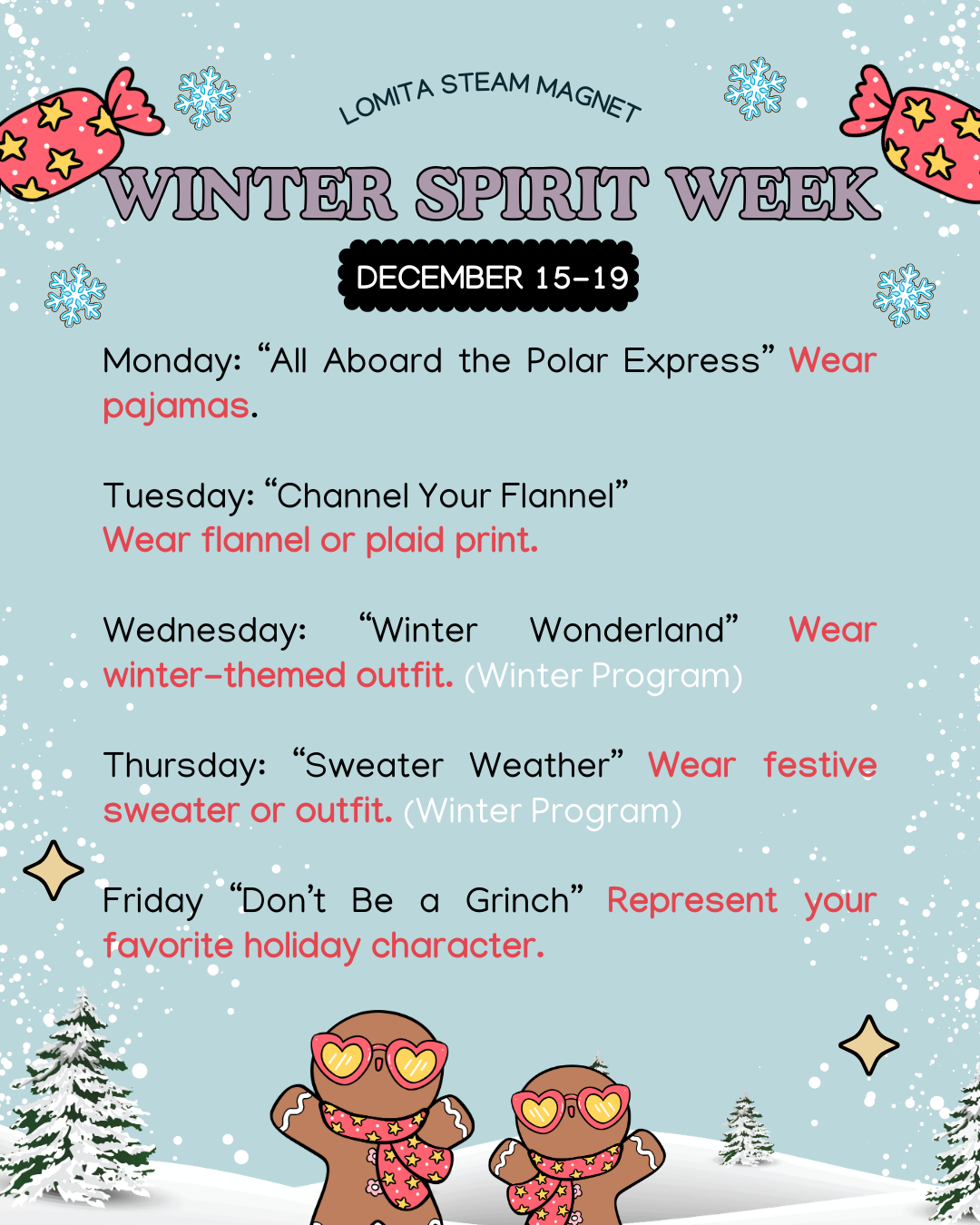 LOMITA STEAM MAGNET

WINTER SPIRIT WEEK

DECEMBER 15-19

Monday: “All Aboard the Polar Express” Wear pajamas.

Tuesday: “Channel Your Flannel” Wear flannel or plaid print.

Wednesday: “Winter Wonderland” Wear winter-themed outfit. (Winter Program)

Thursday: “Sweater Weather” Wear festive sweater or outfit. (Winter Program)

Friday “Don’t Be a Grinch” Represent your favorite holiday character.